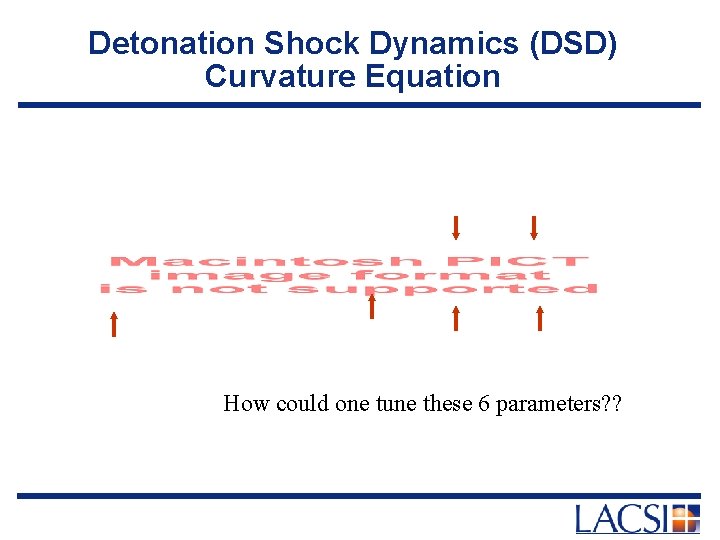 Detonation Shock Dynamics (DSD)
Curvature Equation

Macintosh PICT
image format
is not supported

How could one tune these 6 parameters??

LACSI